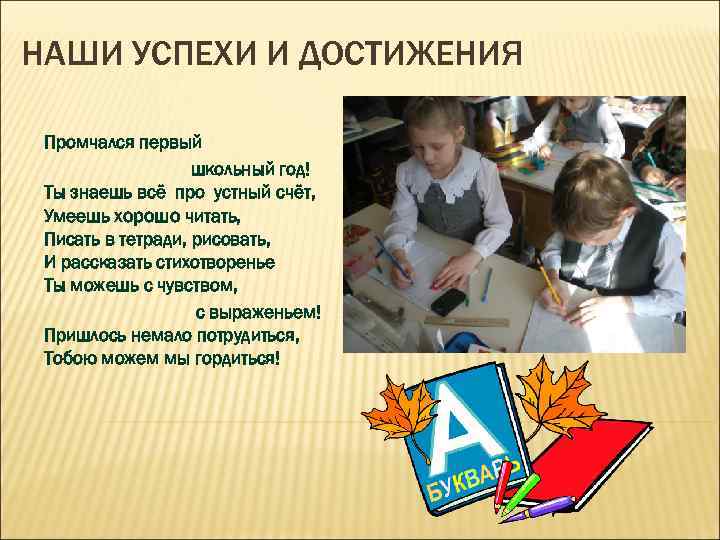 НАШИ УСПЕХИ И ДОСТИЖЕНИЯ

Промчался первый
школьный год!
Ты знаешь всё про устный счёт,
Умеешь хорошо читать,
Писать в тетради, рисовать,
И рассказать стихотворенье
Ты можешь с чувством,
с выраженьем!
Пришлось немало потрудиться,
Тобою можем мы гордиться!

А
БУКВАРЬ